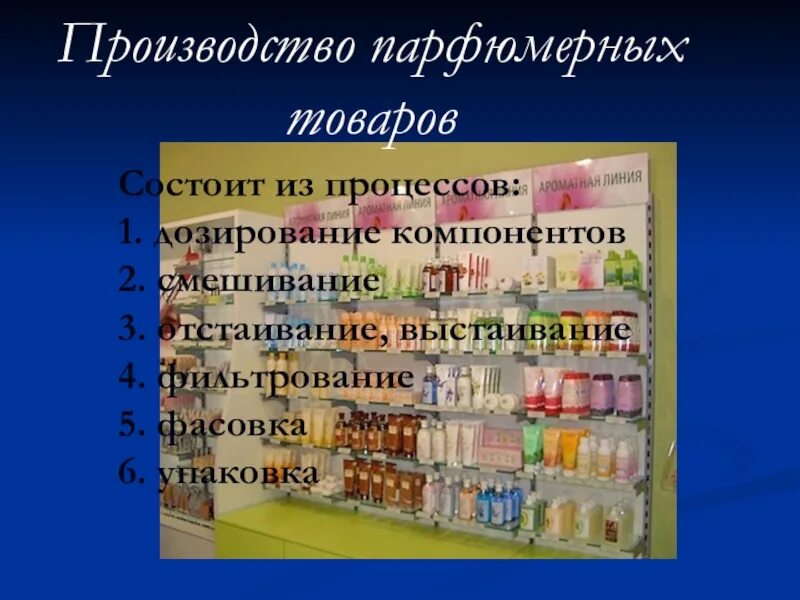 Производство парфюмерных товаров

Состоит из процессов:
1. дозирование компонентов
2. смешивание
3. отстаивание, выстаивание
4. фильтрование
5. фасовка
6. упаковка

АРОМАТНАЯ ЛИНИЯ

АРОМАТНАЯ ЛИНИЯ

АРОМАТНАЯ ЛИНИЯ

АРОМАТНАЯ ЛИНИЯ